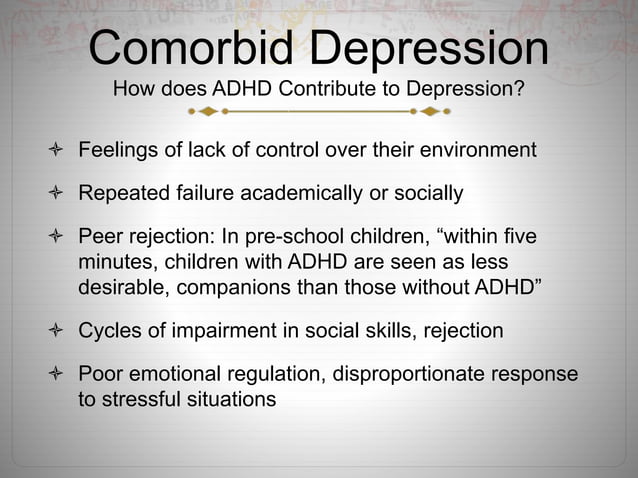 Comorbid Depression
How does ADHD Contribute to Depression?

Feelings of lack of control over their environment

Repeated failure academically or socially

Peer rejection: In pre-school children, “within five minutes, children with ADHD are seen as less desirable, companions than those without ADHD”

Cycles of impairment in social skills, rejection

Poor emotional regulation, disproportionate response to stressful situations